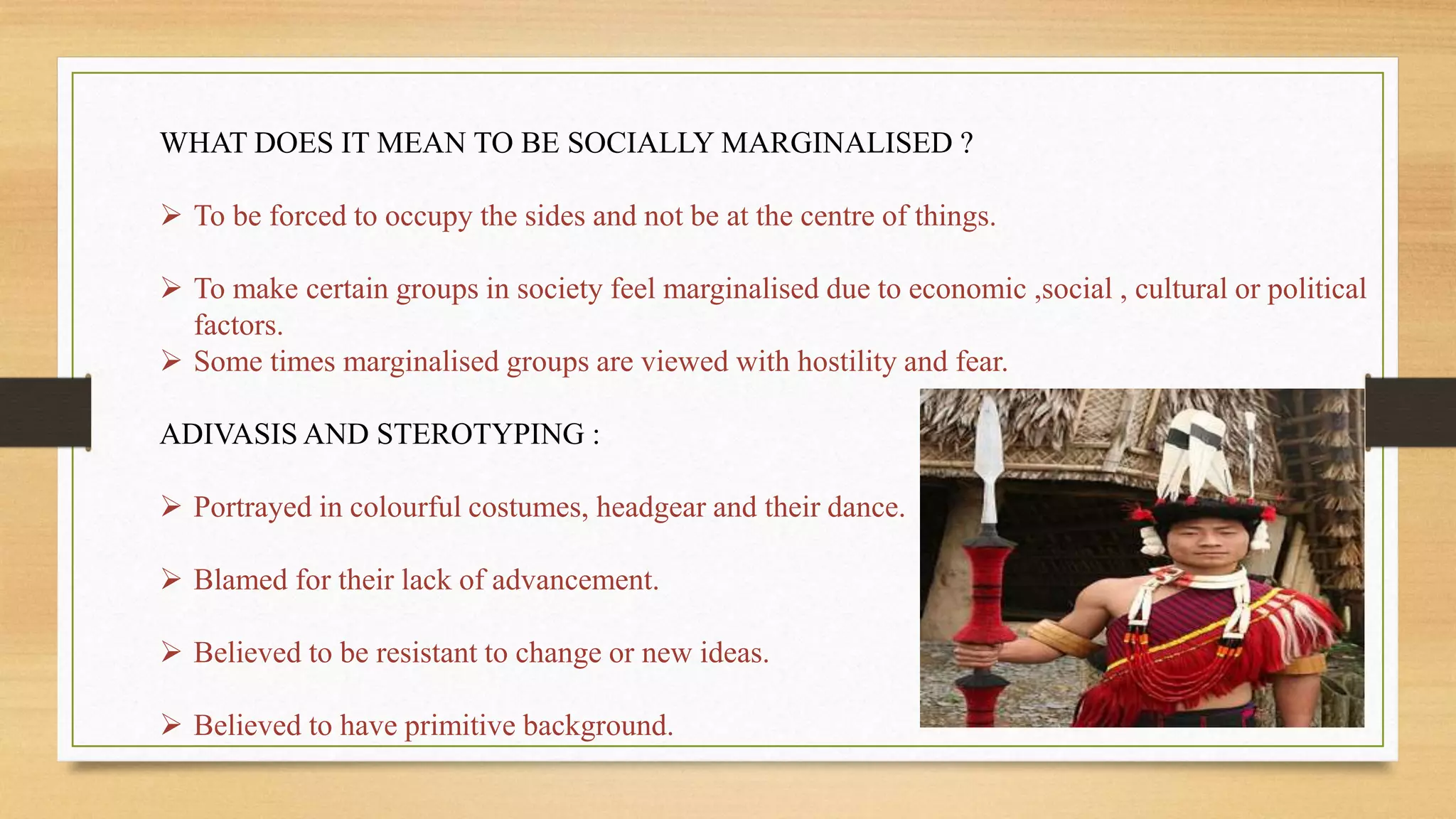 WHAT DOES IT MEAN TO BE SOCIALLY MARGINALISED ?

➢ To be forced to occupy the sides and not be at the centre of things.

➢ To make certain groups in society feel marginalised due to economic ,social , cultural or political factors.

➢ Some times marginalised groups are viewed with hostility and fear.

ADIVASIS AND STEROTYPING :

➢ Portrayed in colourful costumes, headgear and their dance.

➢ Blamed for their lack of advancement.

➢ Believed to be resistant to change or new ideas.

➢ Believed to have primitive background.